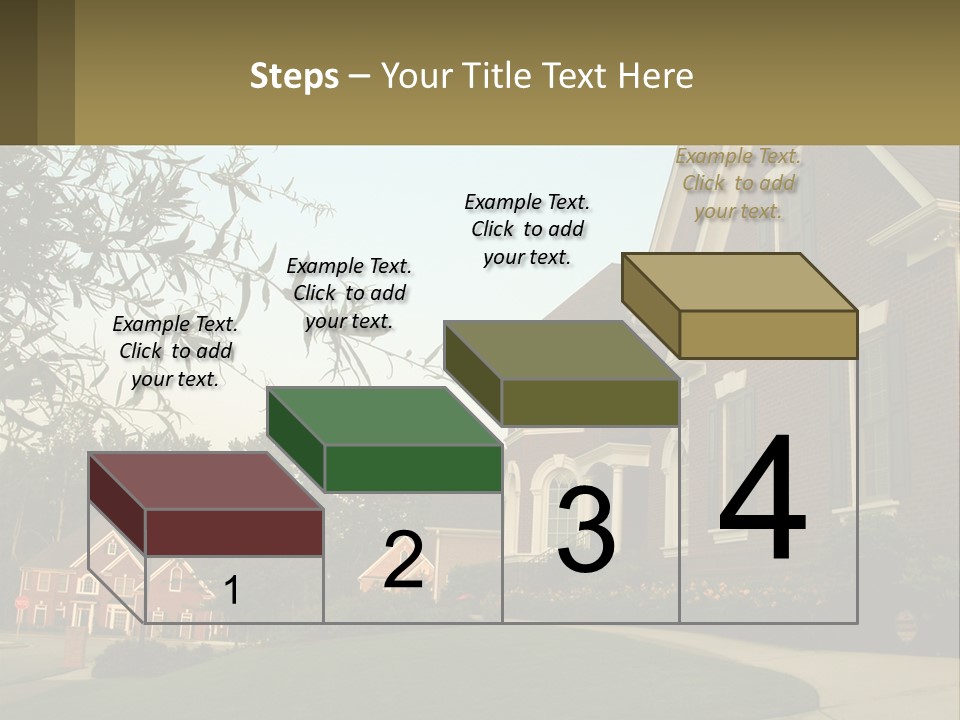 Steps – Your Title Text Here

Example Text. Click to add your text.

Example Text. Click to add your text.

Example Text. Click to add your text.

Example Text. Click to add your text.

1

2

3

4